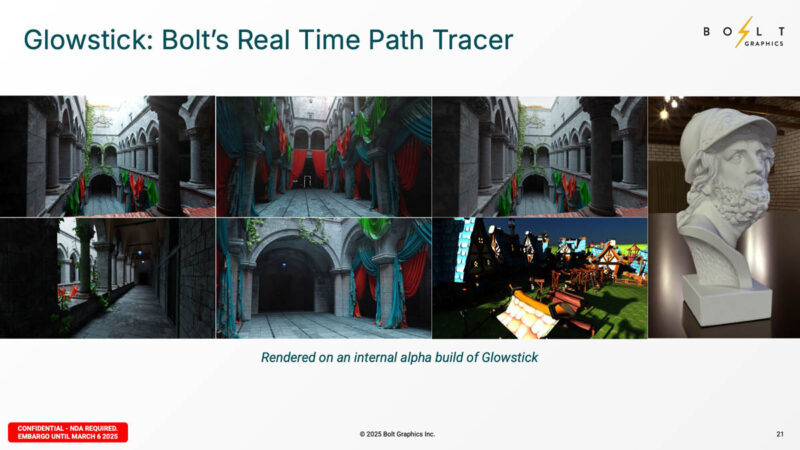 Glowstick: Bolt's Real Time Path Tracer

BOLT GRAPHICS

Rendered on an internal alpha build of Glowstick

CONFIDENTIAL - NDA REQUIRED. EMBARGO UNTIL MARCH 6 2025

© 2025 Bolt Graphics Inc.

21